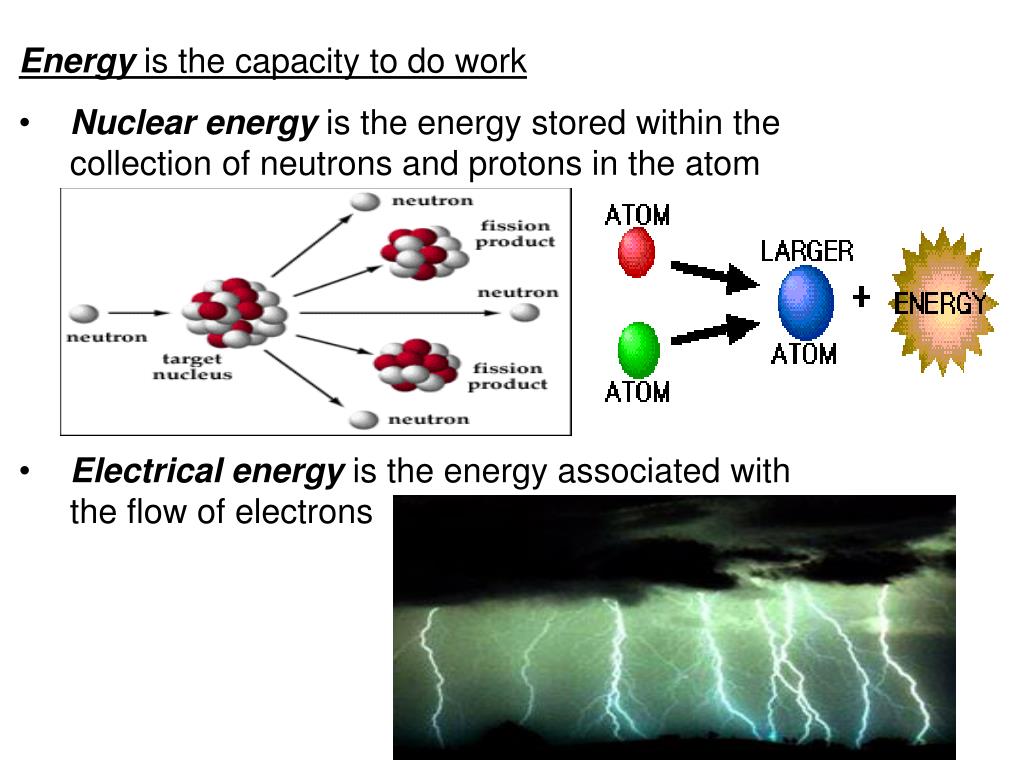 Energy is the capacity to do work

• Nuclear energy is the energy stored within the collection of neutrons and protons in the atom

neutron
fission product
neutron
neutron
target nucleus
fission product
neutron

ATOM
LARGER ATOM
+
ENERGY
ATOM

• Electrical energy is the energy associated with the flow of electrons